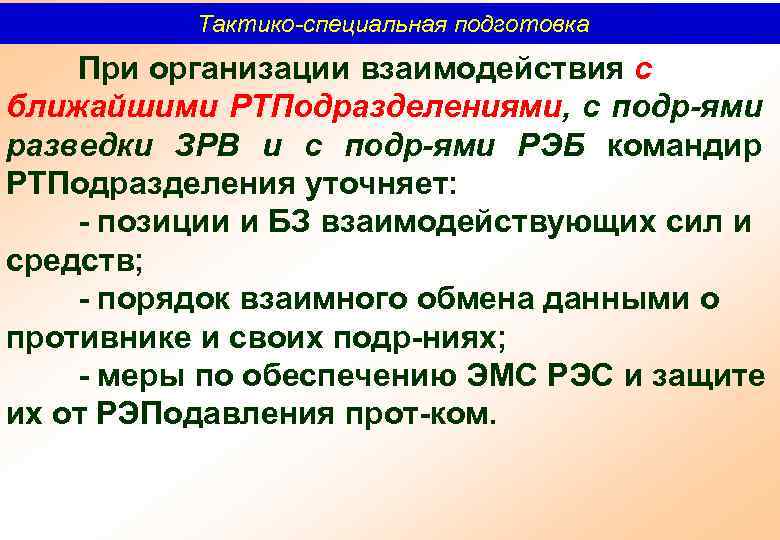 Тактико-специальная подготовка

При организации взаимодействия с ближайшими РТПодразделениями, с подр-ями разведки ЗРВ и с подр-ями РЭБ командир РТПодразделения уточняет:

- позиции и БЗ взаимодействующих сил и средств;

- порядок взаимного обмена данными о противнике и своих подр-ниях;

- меры по обеспечению ЭМС РЭС и защите их от РЭПодавления прот-ком.